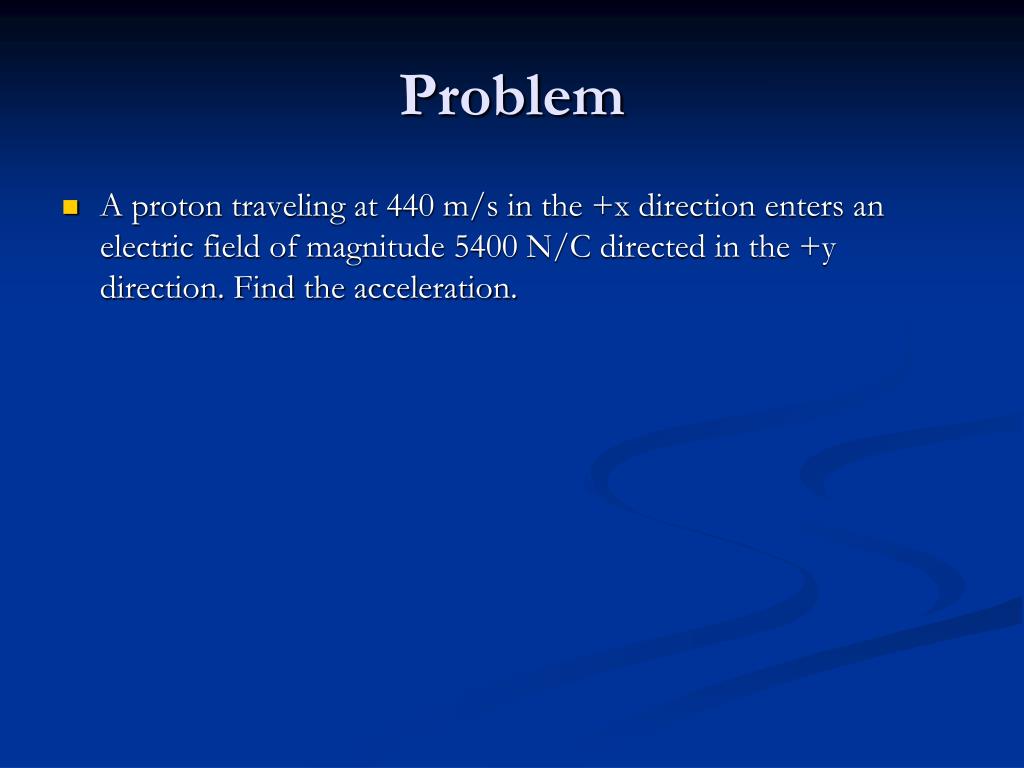 Problem

A proton traveling at 440 m/s in the +x direction enters an electric field of magnitude 5400 N/C directed in the +y direction. Find the acceleration.